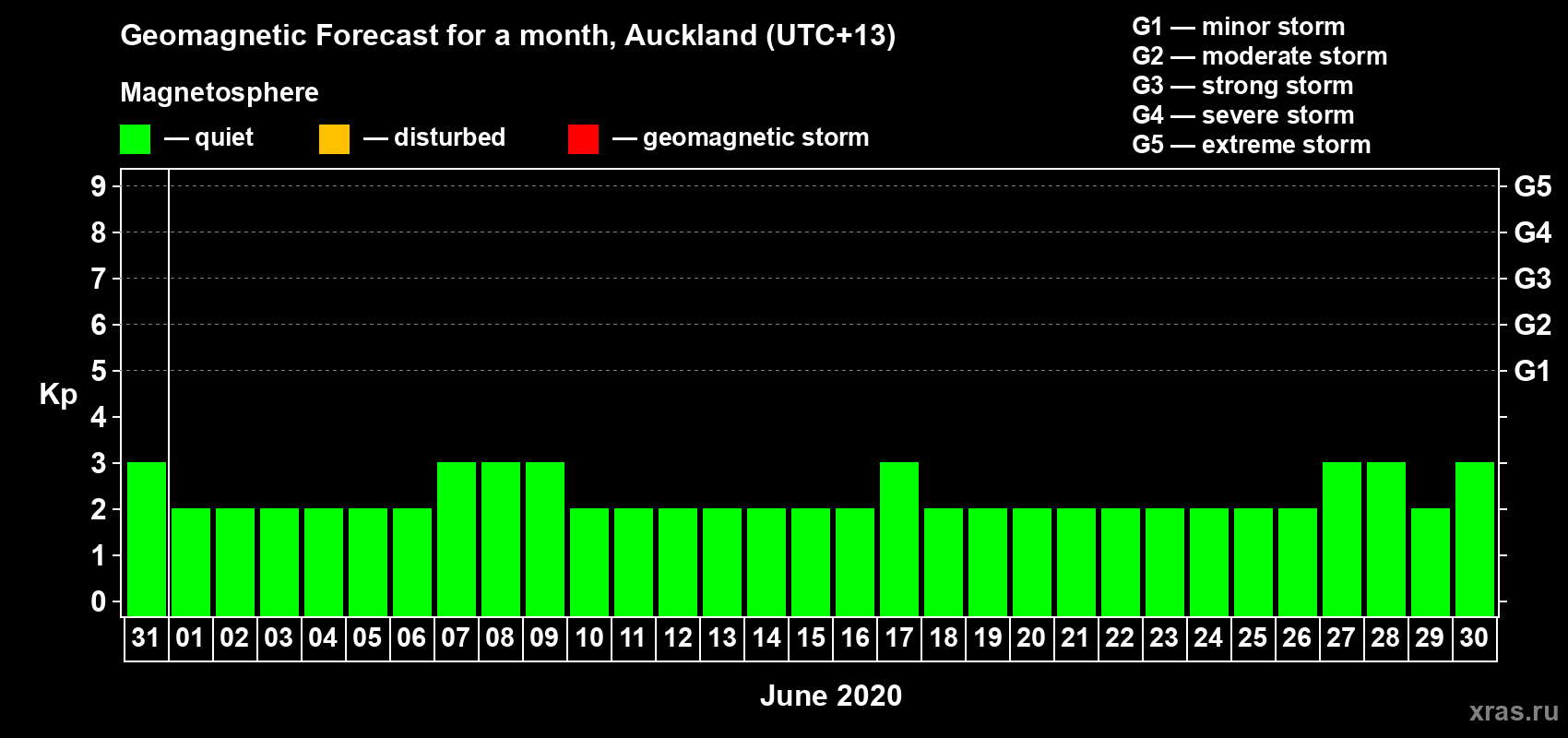 Geomagnetic Forecast for a month, Auckland (UTC+13)

Magnetosphere

— quiet — disturbed — geomagnetic storm

G1 — minor storm
G2 — moderate storm
G3 — strong storm
G4 — severe storm
G5 — extreme storm

Kp

9 8 7 6 5 4 3 2 1 0

G5 G4 G3 G2 G1

31 01 02 03 04 05 06 07 08 09 10 11 12 13 14 15 16 17 18 19 20 21 22 23 24 25 26 27 28 29 30

June 2020

xras.ru